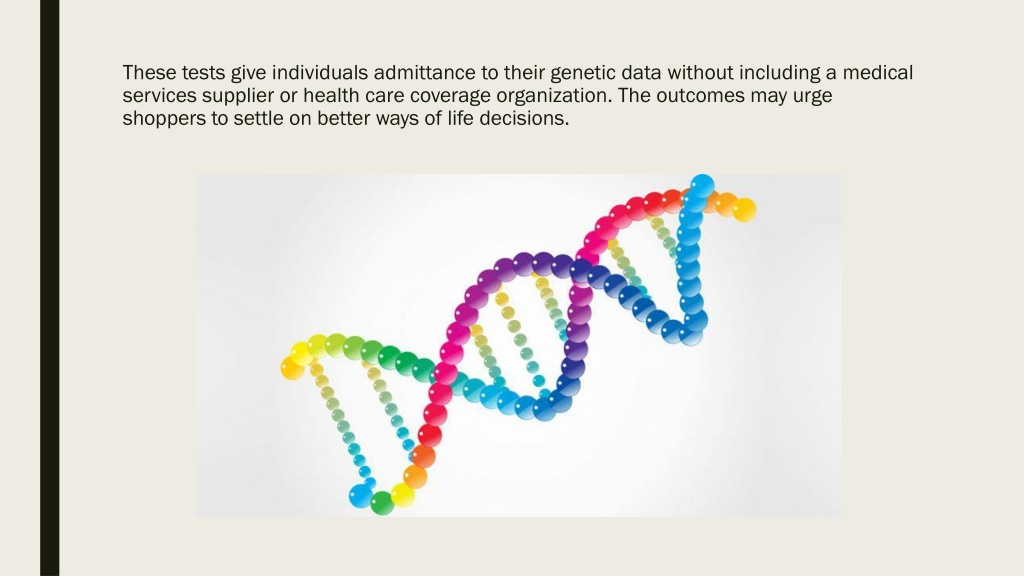 These tests give individuals admittance to their genetic data without including a medical services supplier or health care coverage organization. The outcomes may urge shoppers to settle on better ways of life decisions.